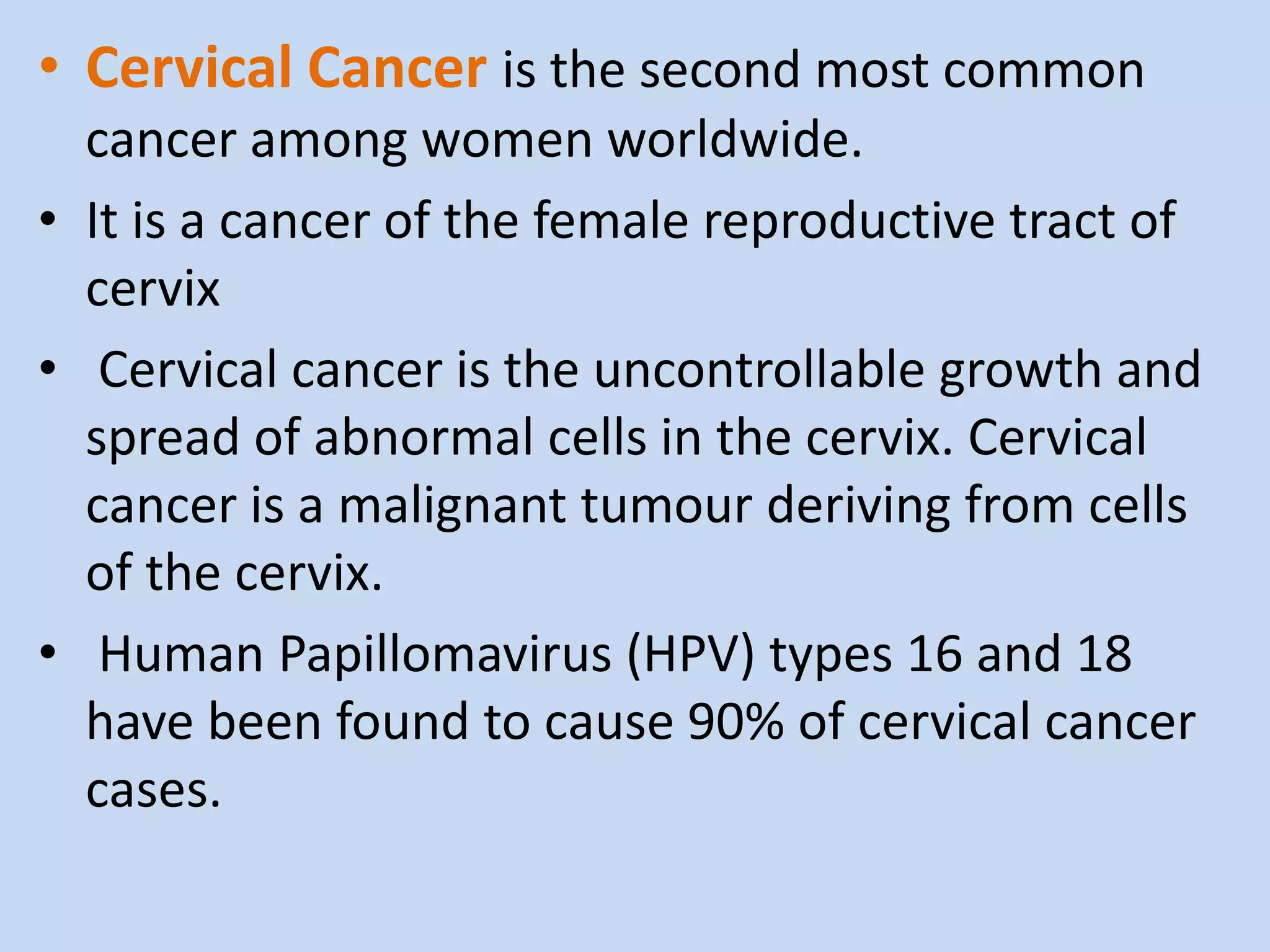 • Cervical Cancer is the second most common cancer among women worldwide.

• It is a cancer of the female reproductive tract of cervix

• Cervical cancer is the uncontrollable growth and spread of abnormal cells in the cervix. Cervical cancer is a malignant tumour deriving from cells of the cervix.

• Human Papillomavirus (HPV) types 16 and 18 have been found to cause 90% of cervical cancer cases.